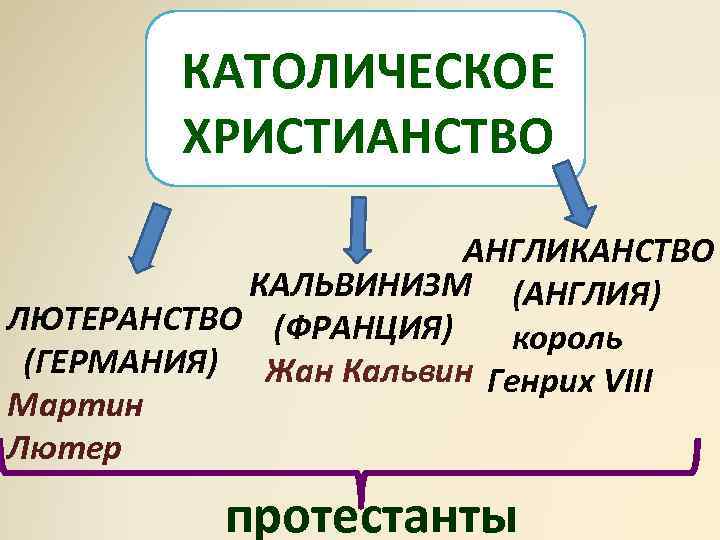 КАТОЛИЧЕСКОЕ ХРИСТИАНСТВО

ЛЮТЕРАНСТВО (ГЕРМАНИЯ)
Мартин Лютер

КАЛЬВИНИЗМ (ФРАНЦИЯ)
Жан Кальвин

АНГЛИКАНСТВО (АНГЛИЯ)
король Генрих VIII

протестанты